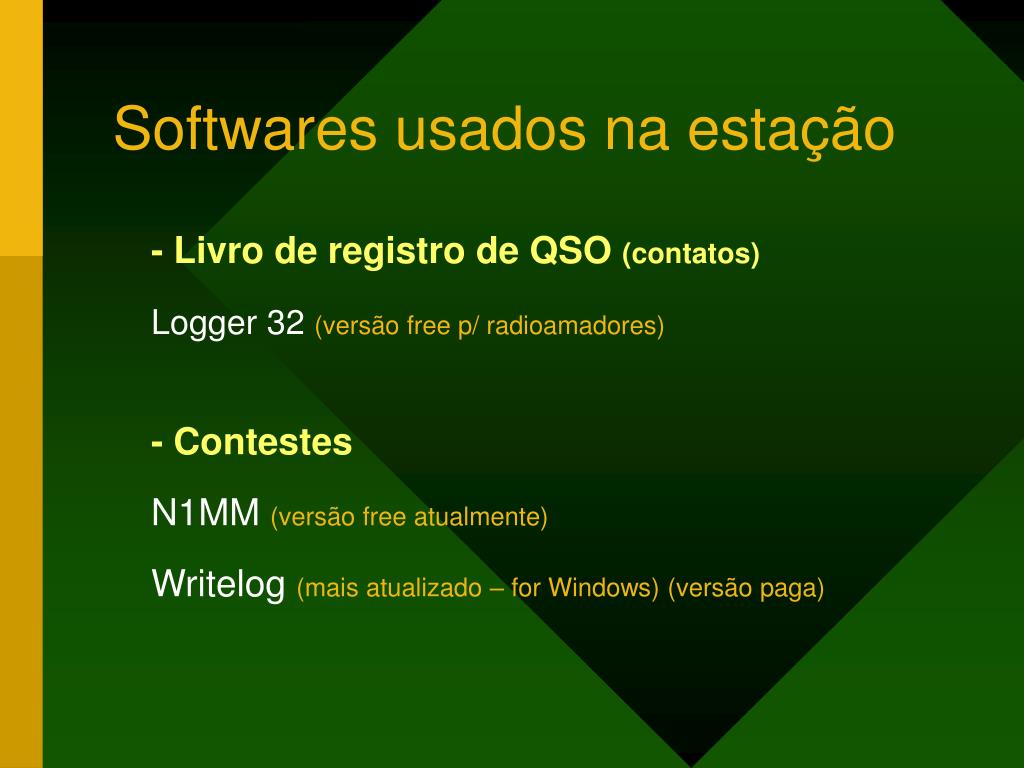 Softwares usados na estação

- Livro de registro de QSO (contatos)

Logger 32 (versão free p/ radioamadores)

- Contestes

N1MM (versão free atualmente)

Writelog (mais atualizado – for Windows) (versão paga)